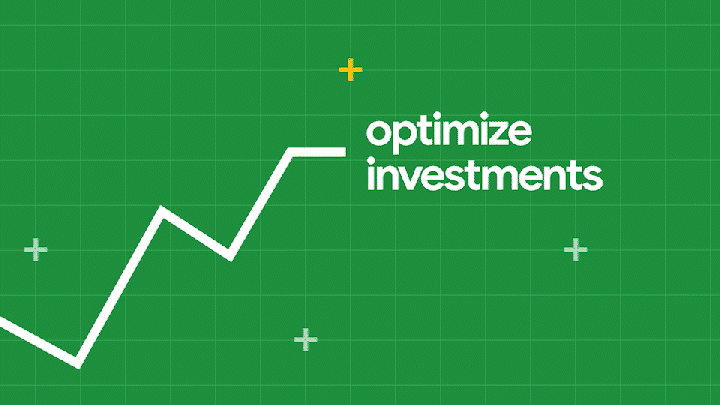 optimize investments